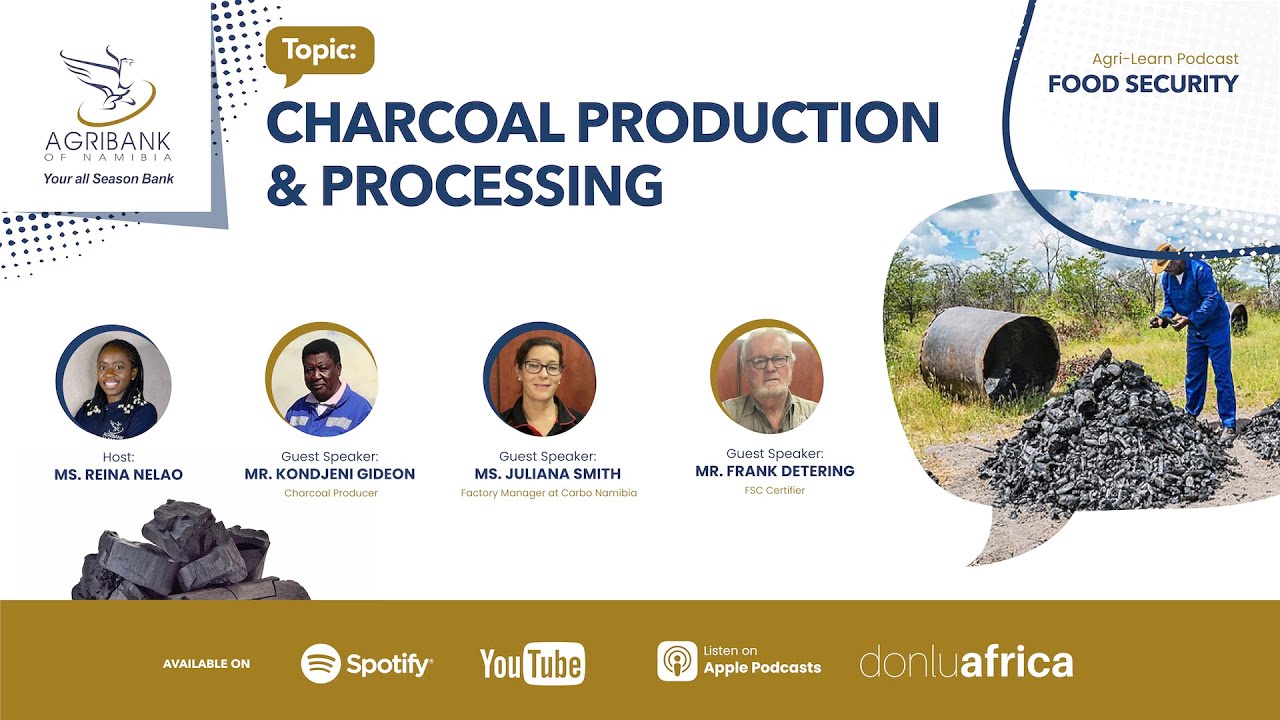 AGRIBANK
OF NAMIBIA
Your all Season Bank

Topic:
CHARCOAL PRODUCTION & PROCESSING

Agri-Learn Podcast
FOOD SECURITY

Host:
MS. REINA NELAO

Guest Speaker:
MR. KONDJENI GIDEON
Charcoal Producer

Guest Speaker:
MS. JULIANA SMITH
Factory Manager at Carbo Namibia

Guest Speaker:
MR. FRANK DETERING
FSC Certifier

AVAILABLE ON
Spotify
YouTube
Listen on
Apple Podcasts
donluafrica